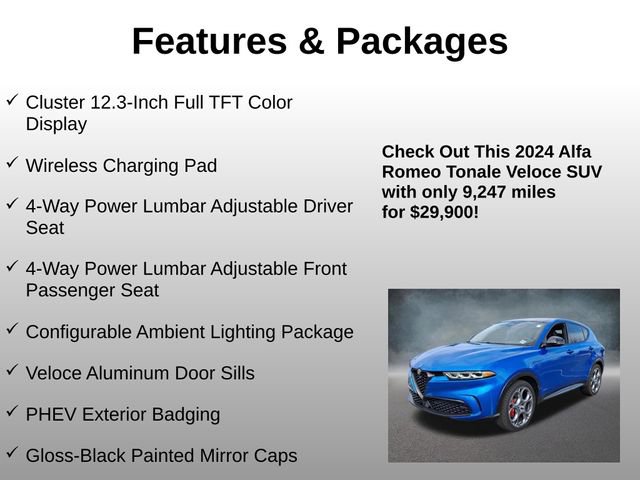 Features & Packages

✓ Cluster 12.3-Inch Full TFT Color Display

✓ Wireless Charging Pad

✓ 4-Way Power Lumbar Adjustable Driver Seat

✓ 4-Way Power Lumbar Adjustable Front Passenger Seat

✓ Configurable Ambient Lighting Package

✓ Veloce Aluminum Door Sills

✓ PHEV Exterior Badging

✓ Gloss-Black Painted Mirror Caps

Check Out This 2024 Alfa Romeo Tonale Veloce SUV with only 9,247 miles for $29,900!